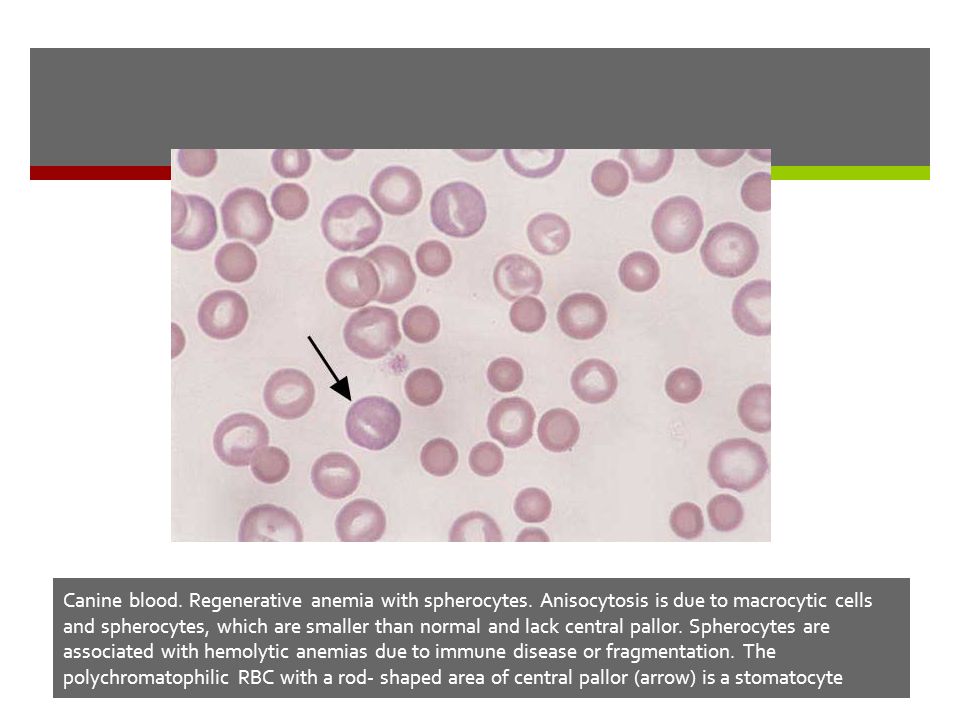 Canine blood. Regenerative anemia with spherocytes. Anisocytosis is due to macrocytic cells and spherocytes, which are smaller than normal and lack central pallor. Spherocytes are associated with hemolytic anemias due to immune disease or fragmentation. The polychromatophilic RBC with a rod- shaped area of central pallor (arrow) is a stomatocyte